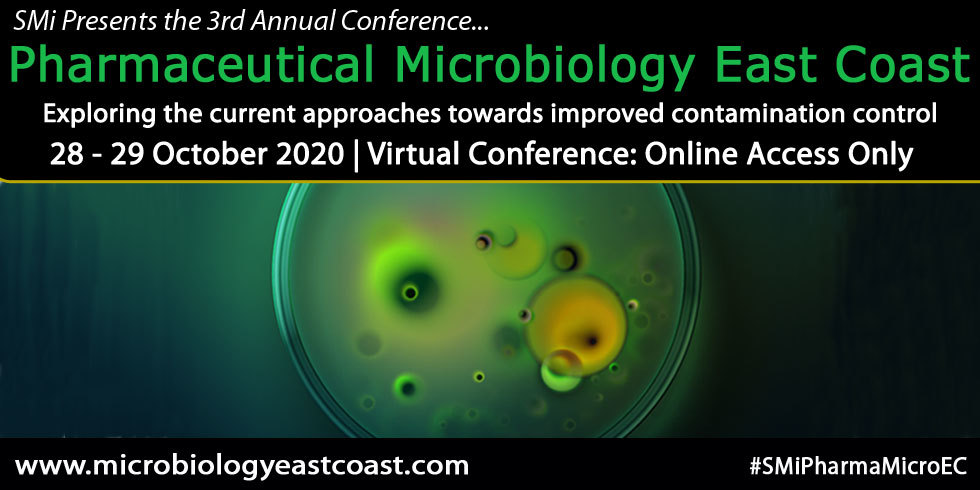 SMi Presents the 3rd Annual Conference...

Pharmaceutical Microbiology East Coast

Exploring the current approaches towards improved contamination control

28 - 29 October 2020 | Virtual Conference: Online Access Only

www.microbiologyeastcoast.com

#SMiPharmaMicroEC